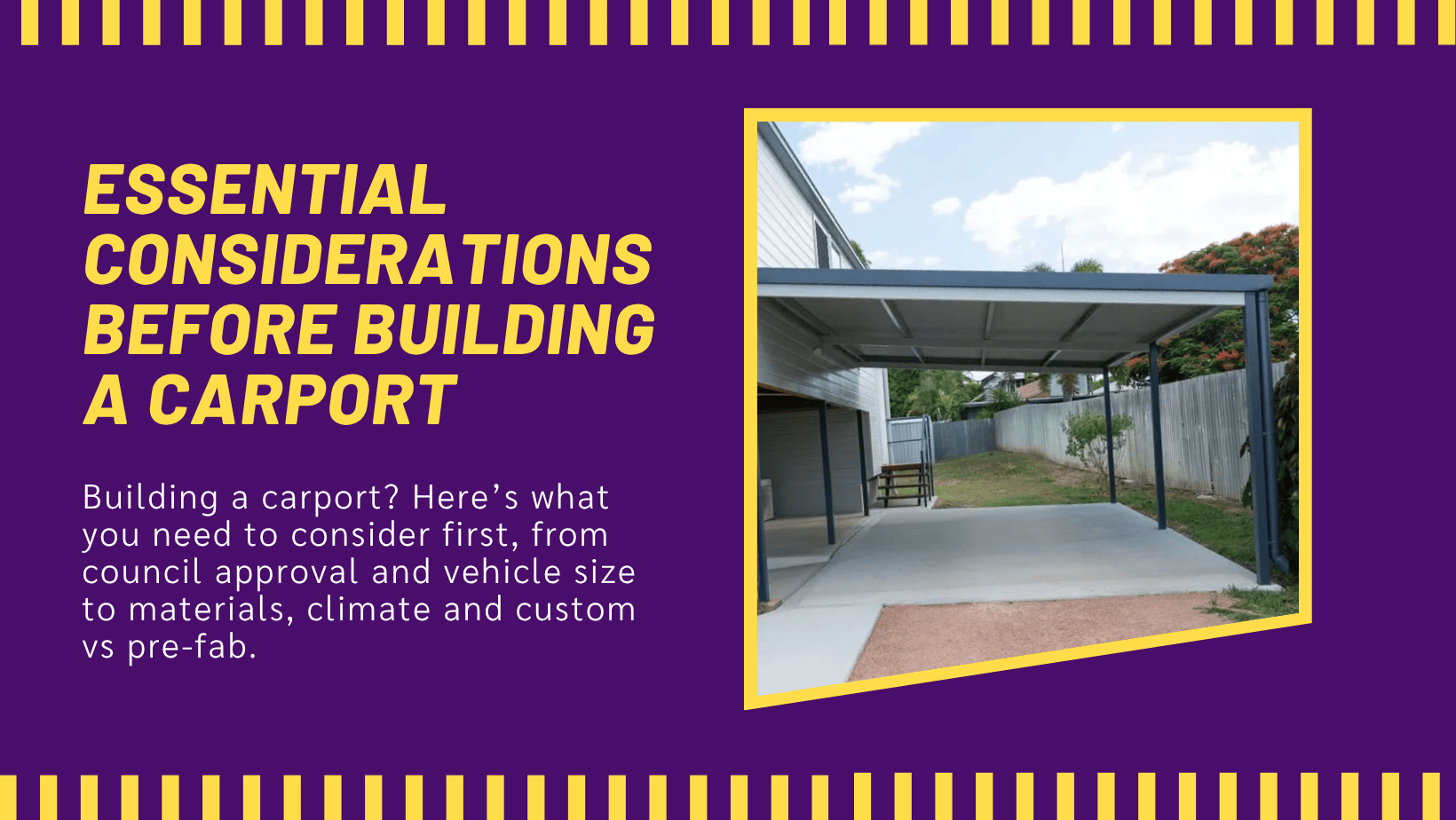 ESSENTIAL
CONSIDERATIONS
BEFORE BUILDING
A CARPORT

Building a carport? Here's what you need to consider first, from council approval and vehicle size to materials, climate and custom vs pre-fab.